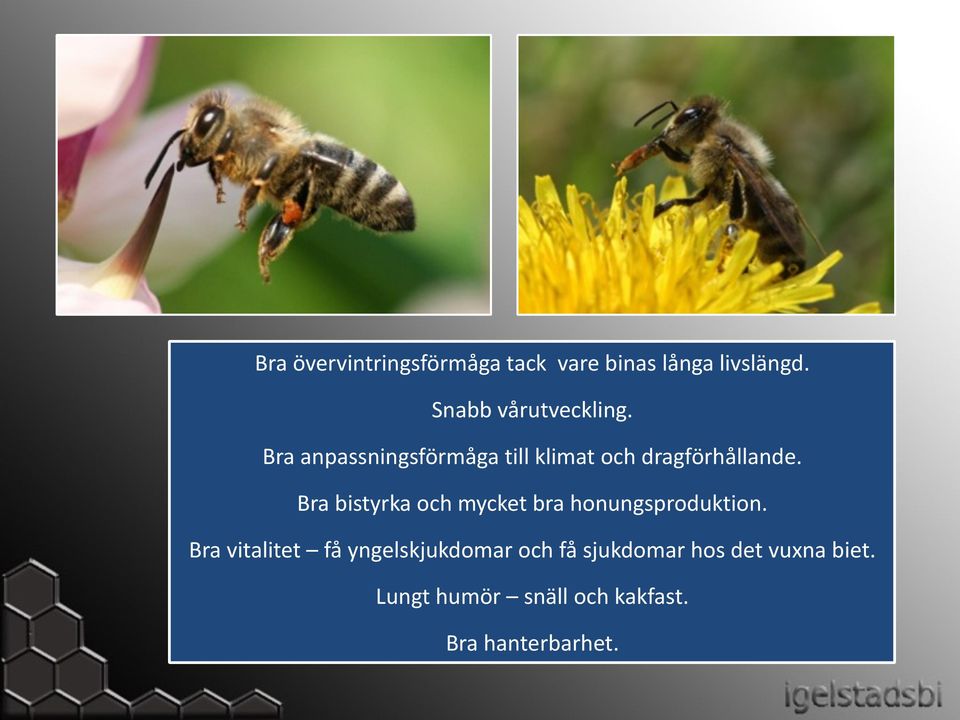 Bra övervintringsförmåga tack  vare binas långa livslängd.

Snabb vårutveckling.

Bra anpassningsförmåga till klimat och dragförhållande.

Bra bistyrka och mycket bra honungsproduktion.

Bra vitalitet – få yngelskjukdomar och få sjukdomar hos det vuxna biet.

Lungt humör – snäll och kakfast.

Bra hanterbarhet.

igelstadsbi